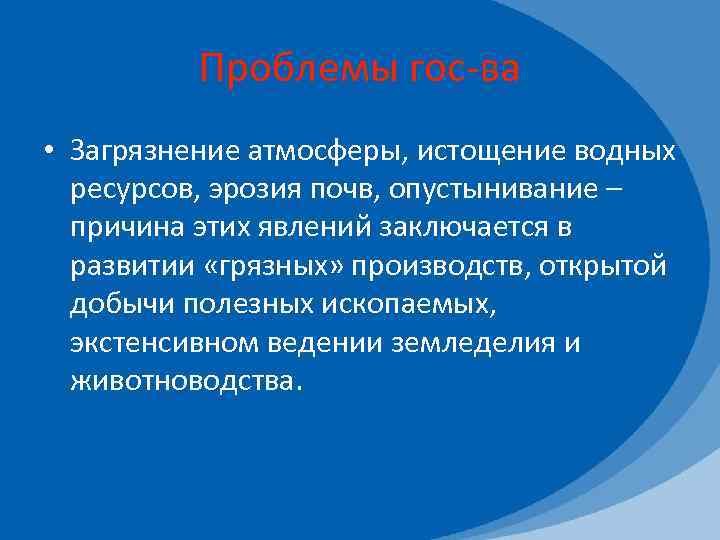 Проблемы гос-ва

• Загрязнение атмосферы, истощение водных ресурсов, эрозия почв, опустынивание – причина этих явлений заключается в развитии «грязных» производств, открытой добычи полезных ископаемых, экстенсивном ведении земледелия и животноводства.